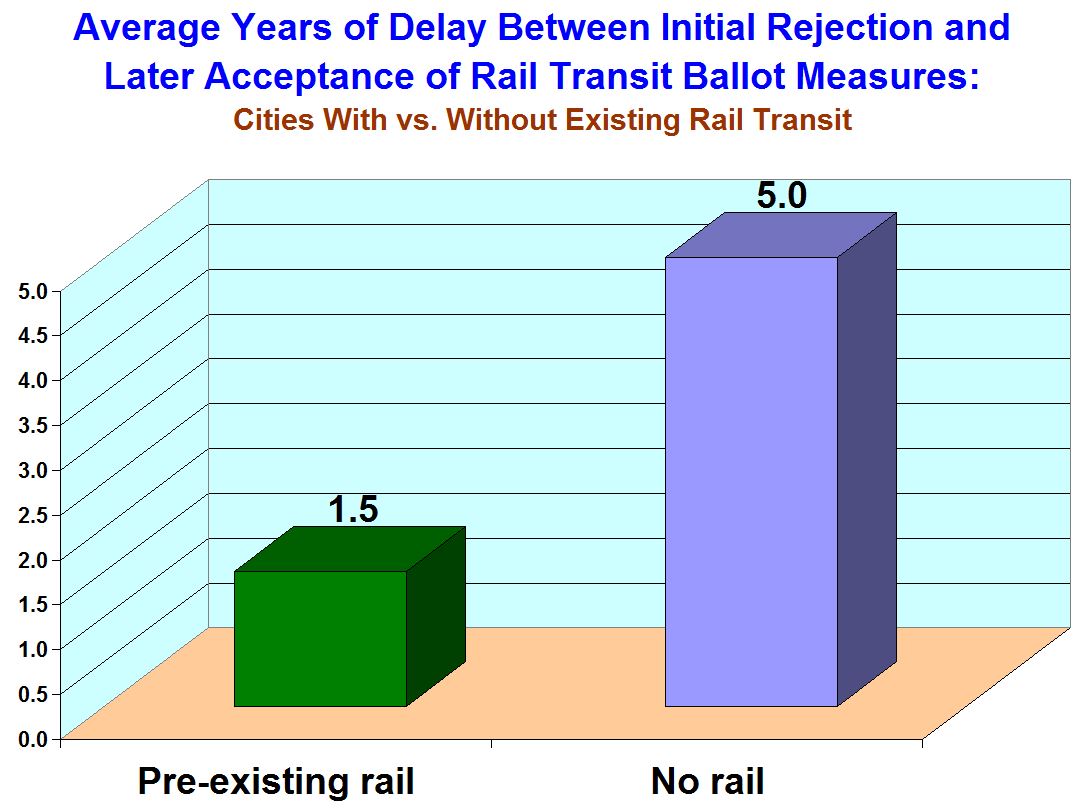 Average Years of Delay Between Initial Rejection and Later Acceptance of Rail Transit Ballot Measures:

Cities With vs. Without Existing Rail Transit

5.0
4.5
4.0
3.5
3.0
2.5
2.0
1.5
1.0
0.5
0.0

1.5

5.0

Pre-existing rail

No rail